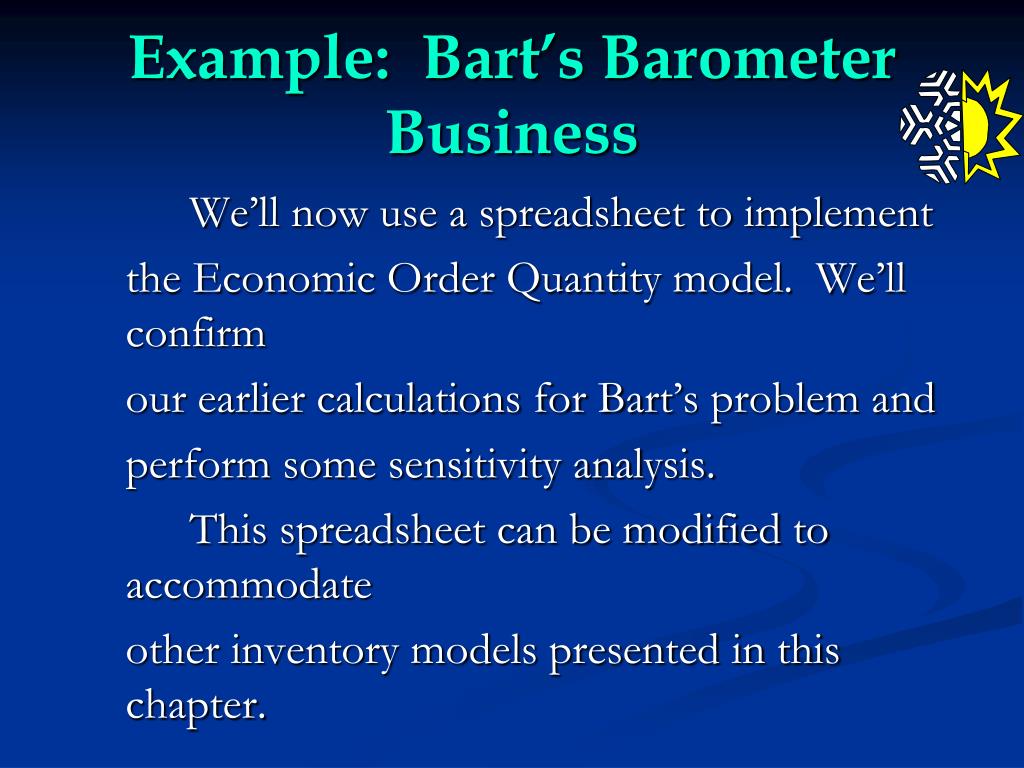 Example: Bart’s Barometer Business

We’ll now use a spreadsheet to implement the Economic Order Quantity model. We’ll confirm our earlier calculations for Bart’s problem and perform some sensitivity analysis.

This spreadsheet can be modified to accommodate other inventory models presented in this chapter.